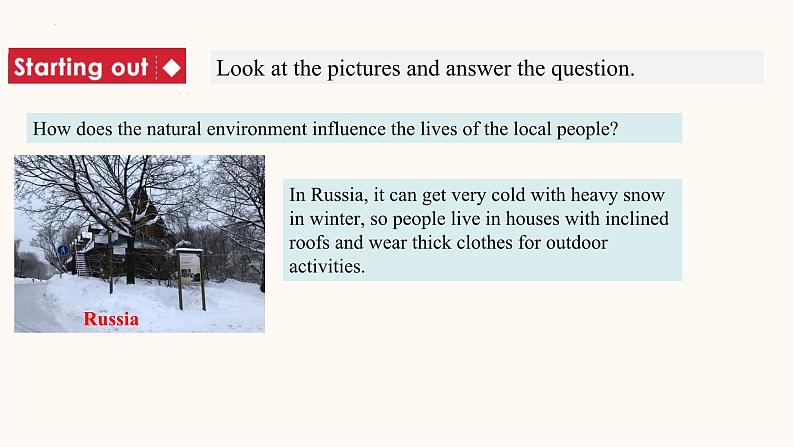 Starting out

Look at the pictures and answer the question.

How does the natural environment influence the lives of the local people?

Russia

In Russia, it can get very cold with heavy snow in winter, so people live in houses with inclined roofs and wear thick clothes for outdoor activities.